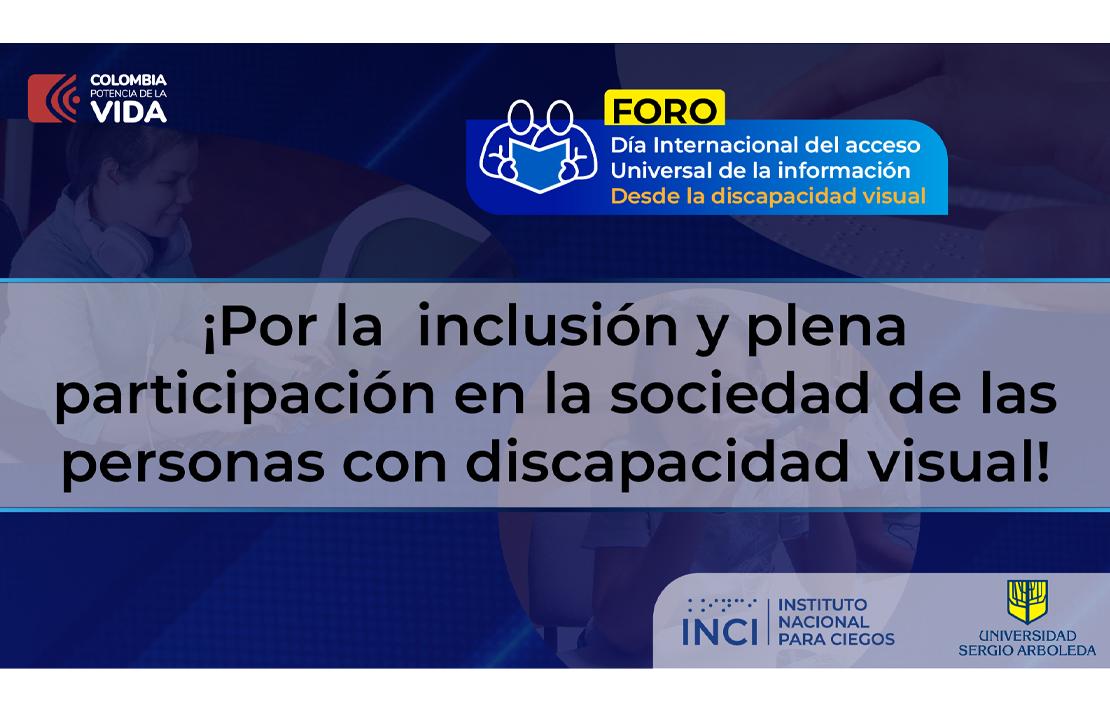 COLOMBIA
POTENCIA DE LA
VIDA

FORO
Día Internacional del acceso Universal de la información
Desde la discapacidad visual

¡Por la inclusión y plena participación en la sociedad de las personas con discapacidad visual!

INCI
INSTITUTO NACIONAL PARA CIEGOS

UNIVERSIDAD SERGIO ARBOLEDA